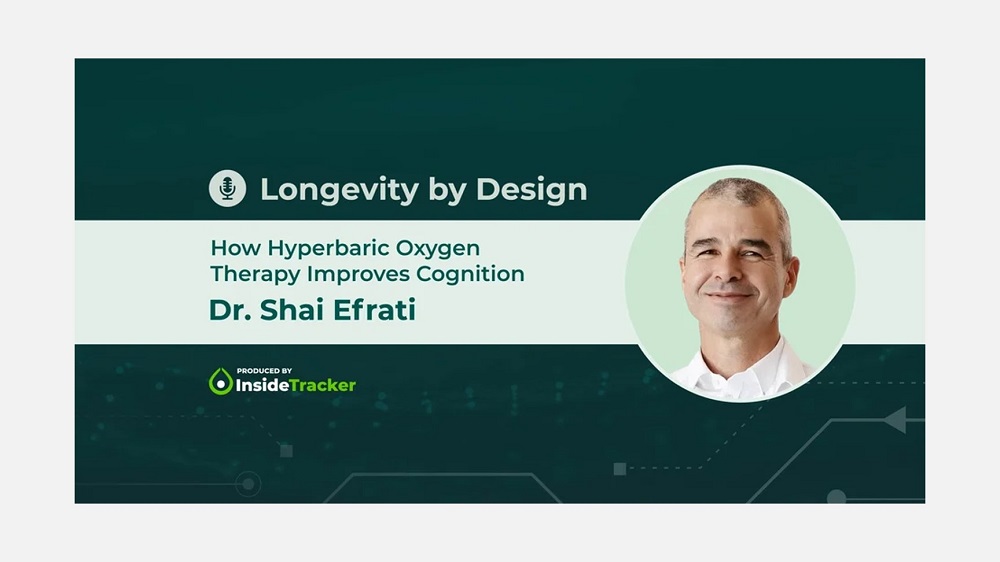 Longevity by Design

How Hyperbaric Oxygen Therapy Improves Cognition

Dr. Shai Efrati

PRODUCED BY
InsideTracker